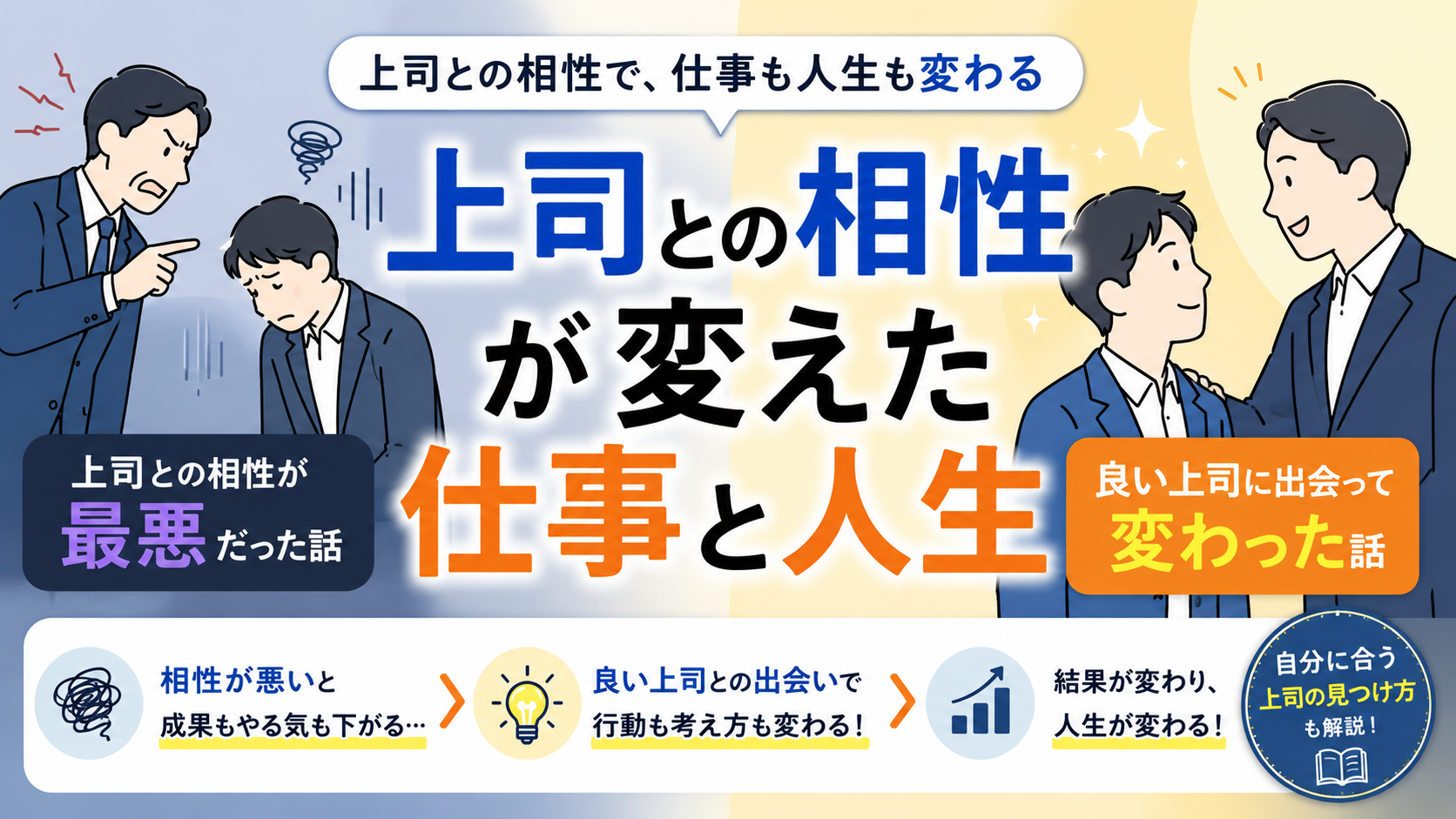 上司との相性で、仕事も人生も変わる

上司との相性が変えた仕事と人生

上司との相性が最悪だった話

良い上司に出会って変わった話

相性が悪いと成果もやる気も下がる…

良い上司との出会いで行動も考え方も変わる！

結果が変わり、人生が変わる！

自分に合う上司の見つけ方も解説！